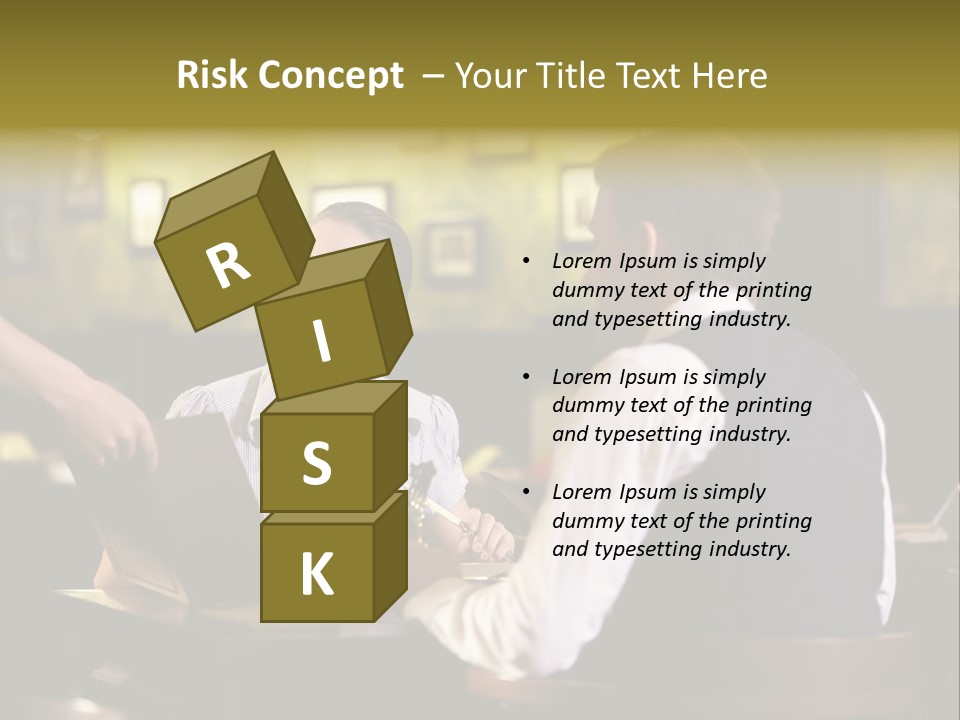 Risk Concept – Your Title Text Here

R
I
S
K

• Lorem Ipsum is simply dummy text of the printing and typesetting industry.

• Lorem Ipsum is simply dummy text of the printing and typesetting industry.

• Lorem Ipsum is simply dummy text of the printing and typesetting industry.